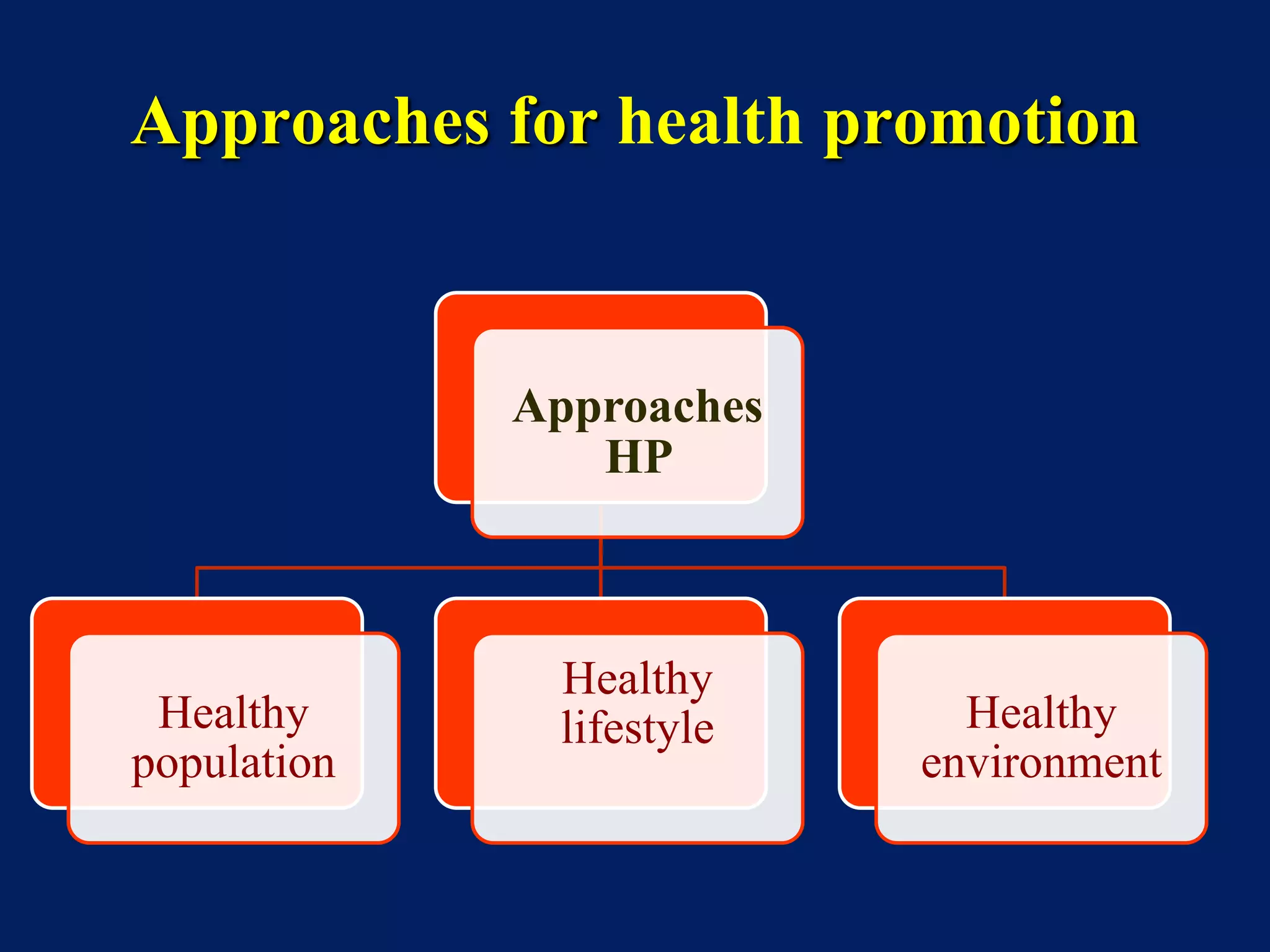 Approaches for health promotion

Approaches HP

Healthy population

Healthy lifestyle

Healthy environment